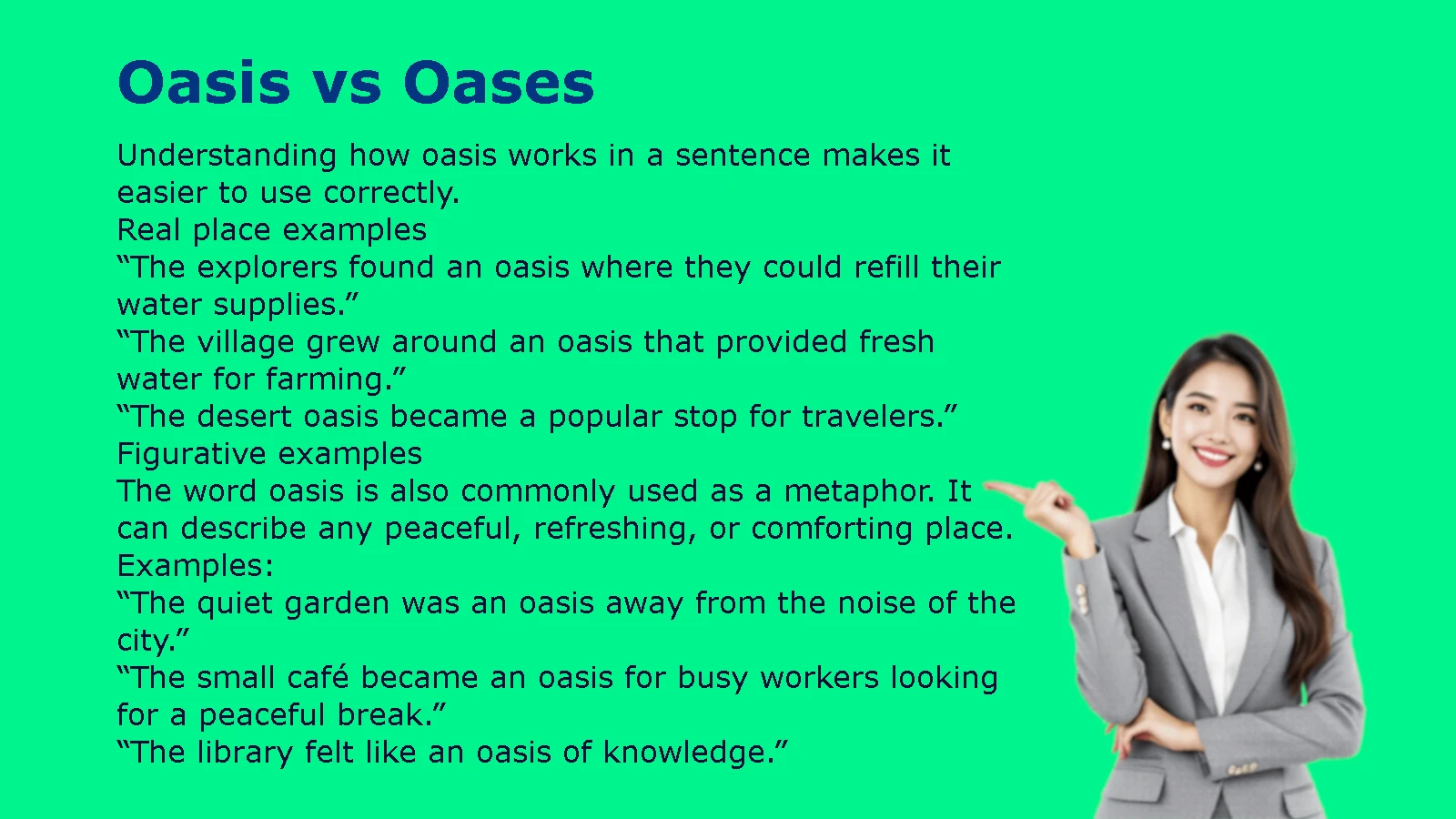 Oasis vs Oases

Understanding how oasis works in a sentence makes it easier to use correctly.
Real place examples
“The explorers found an oasis where they could refill their water supplies.”
“The village grew around an oasis that provided fresh water for farming.”
“The desert oasis became a popular stop for travelers.”
Figurative examples
The word oasis is also commonly used as a metaphor. It can describe any peaceful, refreshing, or comforting place.
Examples:
“The quiet garden was an oasis away from the noise of the city.”
“The small café became an oasis for busy workers looking for a peaceful break.”
“The library felt like an oasis of knowledge.”